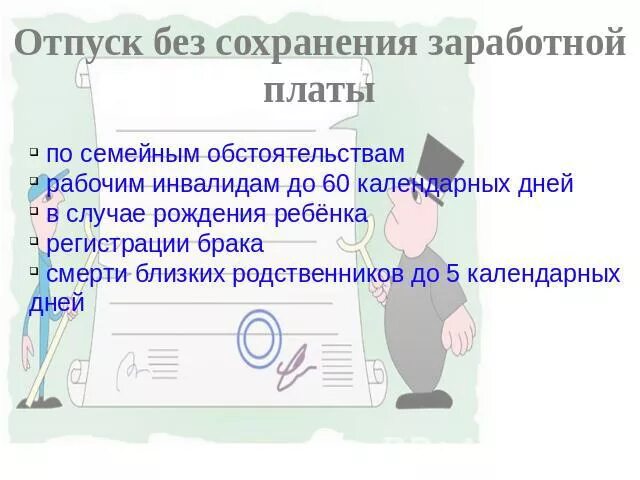 Отпуск без сохранения заработной платы

▫ по семейным обстоятельствам
▫ рабочим инвалидам до 60 календарных дней
▫ в случае рождения ребёнка
▫ регистрации брака
▫ смерти близких родственников до 5 календарных дней